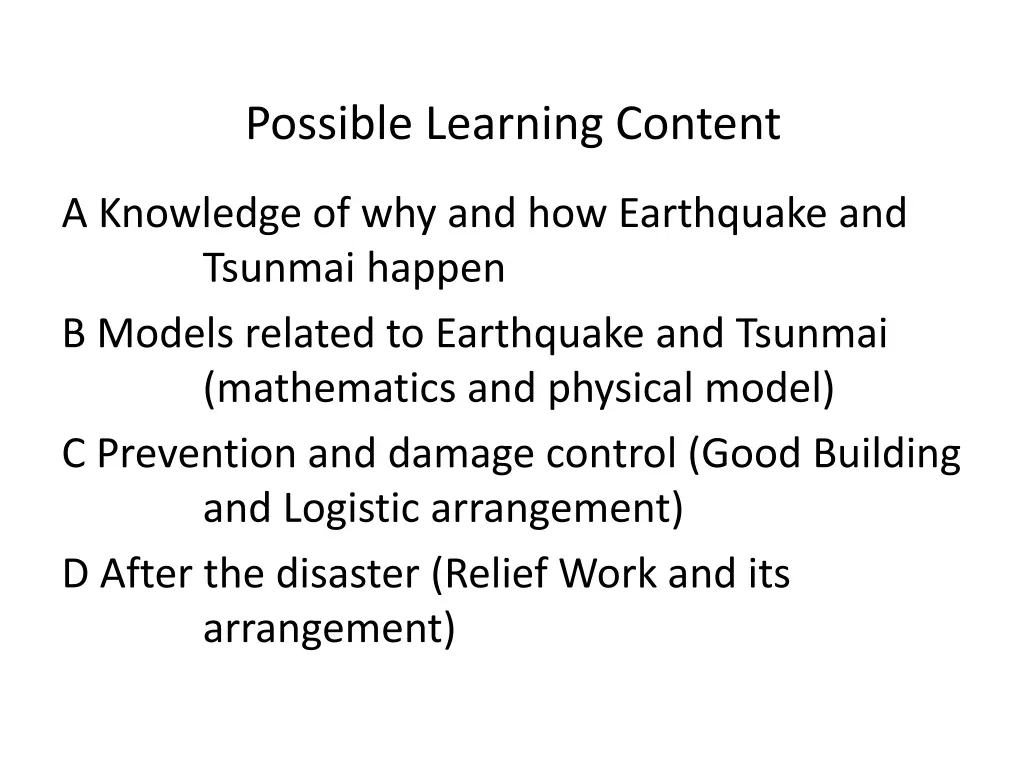 Possible Learning Content

A Knowledge of why and how Earthquake and Tsunmai happen

B Models related to Earthquake and Tsunmai (mathematics and physical model)

C Prevention and damage control (Good Building and Logistic arrangement)

D After the disaster (Relief Work and its arrangement)